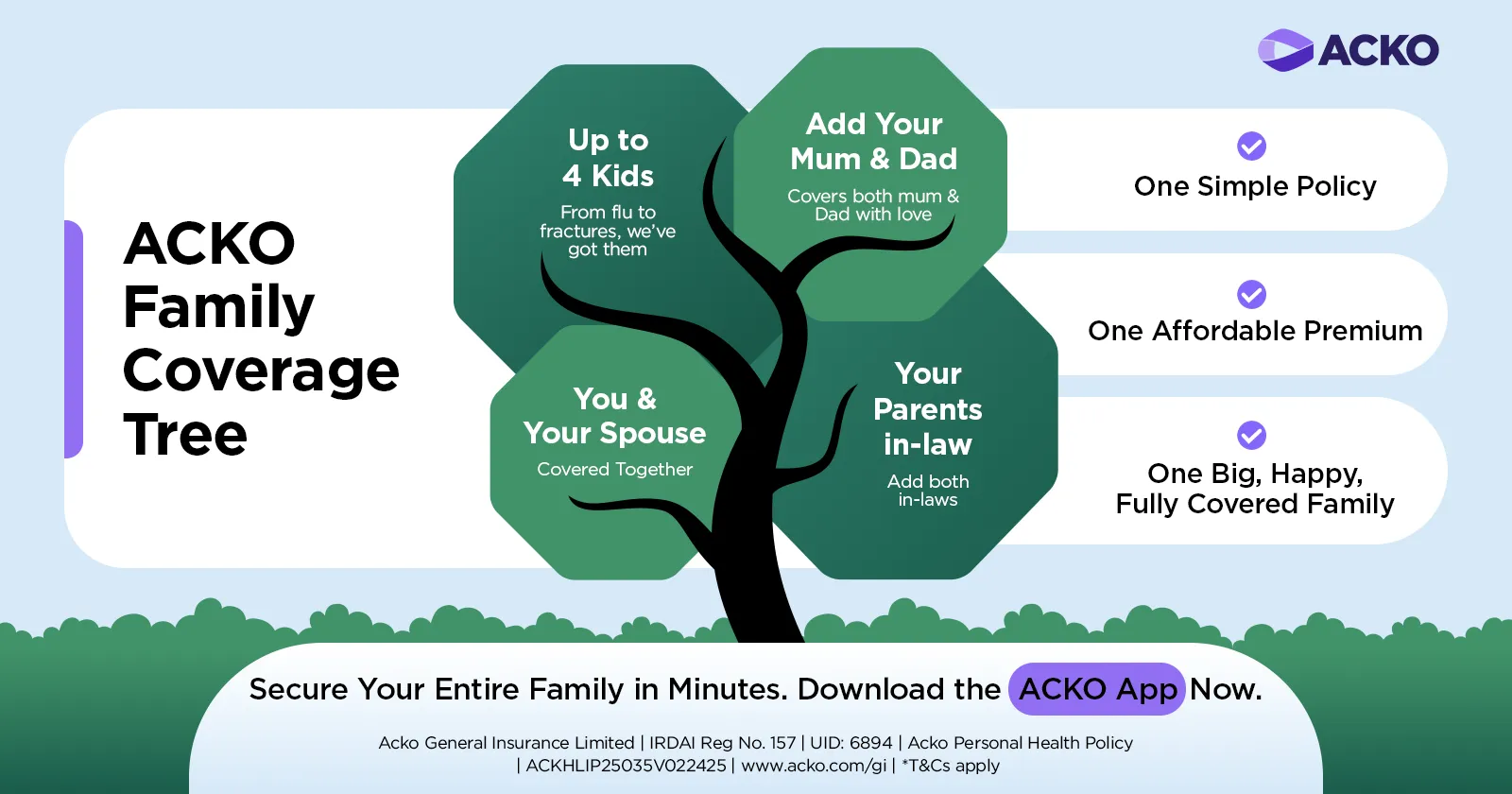 ACKO

ACKO Family Coverage Tree

Up to 4 Kids
From flu to fractures, we've got them

Add Your Mum & Dad
Covers both mum & Dad with love

You & Your Spouse
Covered Together

Your Parents in-law
Add both in-laws

One Simple Policy

One Affordable Premium

One Big, Happy, Fully Covered Family

Secure Your Entire Family in Minutes. Download the ACKO App Now.

Acko General Insurance Limited | IRDAI Reg No. 157 | UID: 6894 | Acko Personal Health Policy | ACKHLIP25035V022425 | www.acko.com/gi | *T&Cs apply